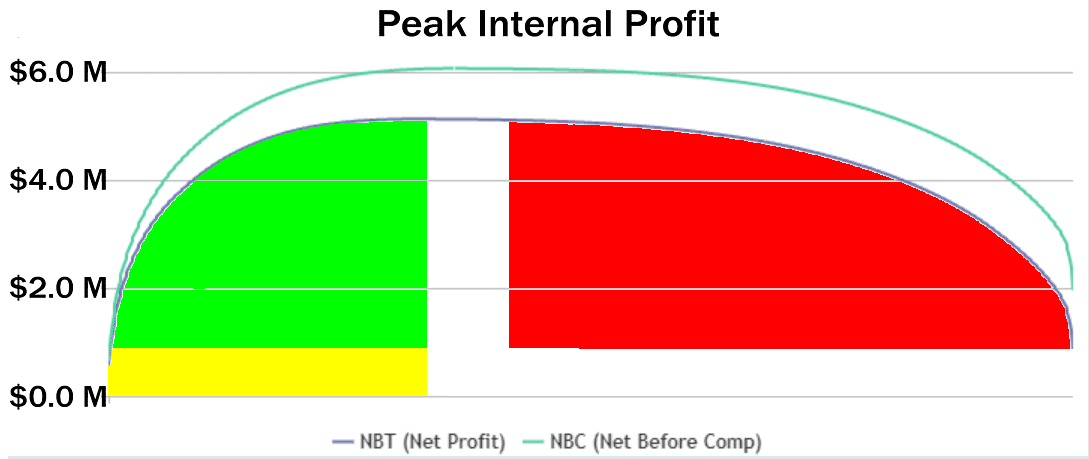 Peak Internal Profit

$6.0 M
$4.0 M
$2.0 M
$0.0 M

NBT (Net Profit) NBC (Net Before Comp)